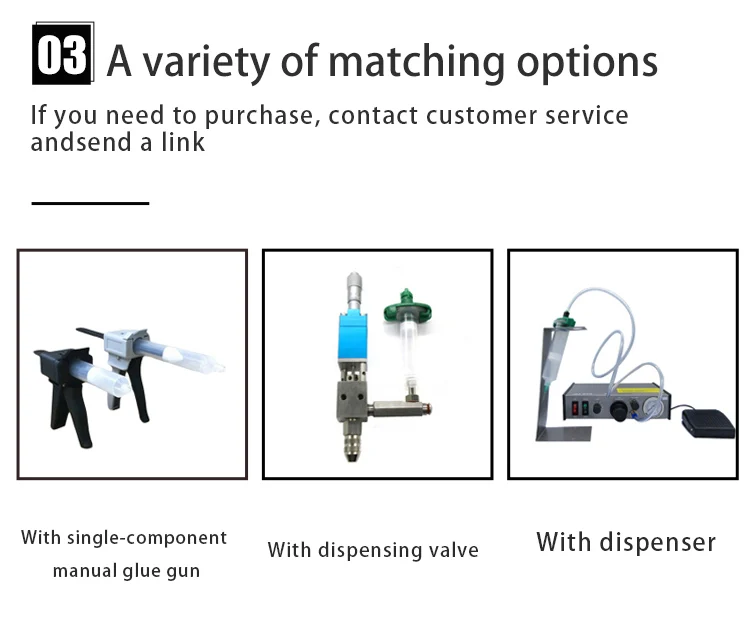 03 A variety of matching options

If you need to purchase, contact customer service andsend a link

With single-component manual glue gun

With dispensing valve

With dispenser